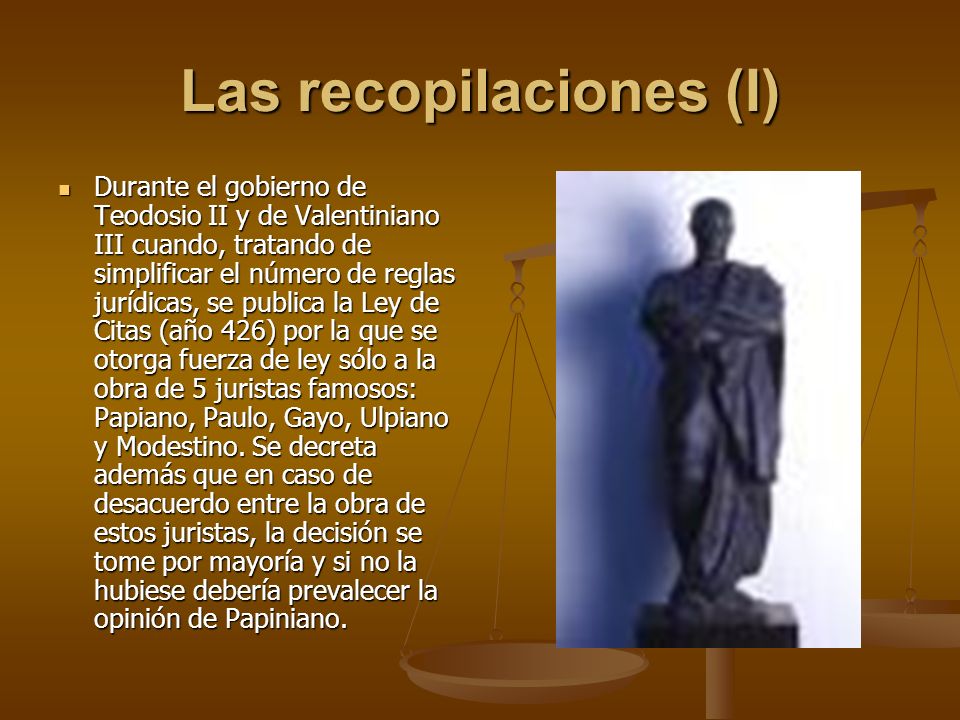 Las recopilaciones (I)

Durante el gobierno de Teodosio II y de Valentiniano III cuando, tratando de simplificar el número de reglas jurídicas, se publica la Ley de Citas (año 426) por la que se otorga fuerza de ley sólo a la obra de 5 juristas famosos: Papiano, Paulo, Gayo, Ulpiano y Modestino. Se decreta además que en caso de desacuerdo entre la obra de estos juristas, la decisión se tome por mayoría y si no la hubiese debería prevalecer la opinión de Papiniano.